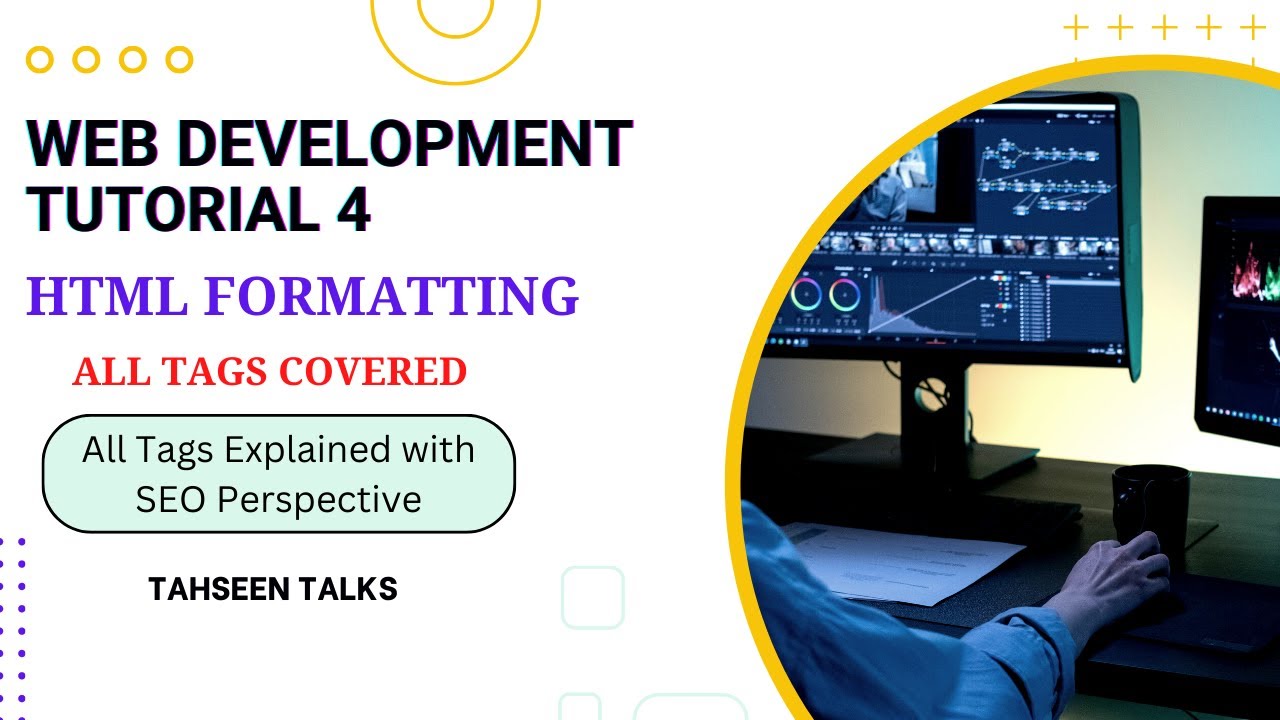 WEB DEVELOPMENT TUTORIAL 4

HTML FORMATTING

ALL TAGS COVERED

All Tags Explained with SEO Perspective

TAHSEEN TALKS